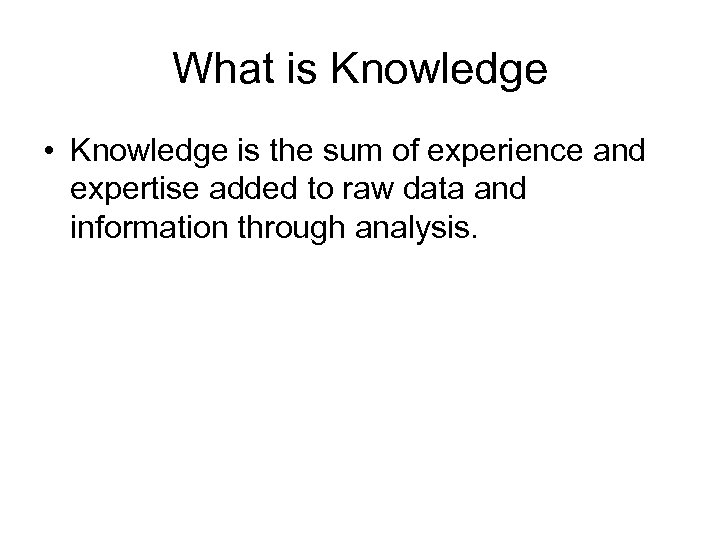 What is Knowledge

• Knowledge is the sum of experience and expertise added to raw data and information through analysis.